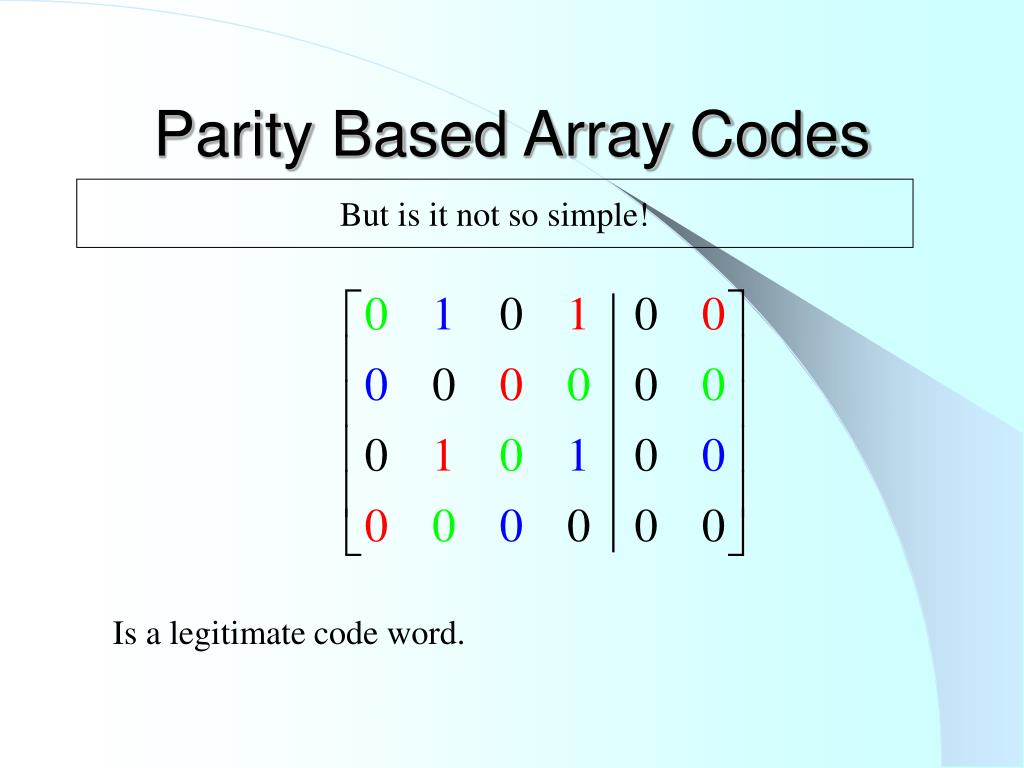 Parity Based Array Codes

But is it not so simple!

$\left[\begin{array}{cccc|cc} 0 & 1 & 0 & 1 & 0 & 0 \\ 0 & 0 & 0 & 0 & 0 & 0 \\ 0 & 1 & 0 & 1 & 0 & 0 \\ 0 & 0 & 0 & 0 & 0 & 0 \end{array}\right]$

Is a legitimate code word.